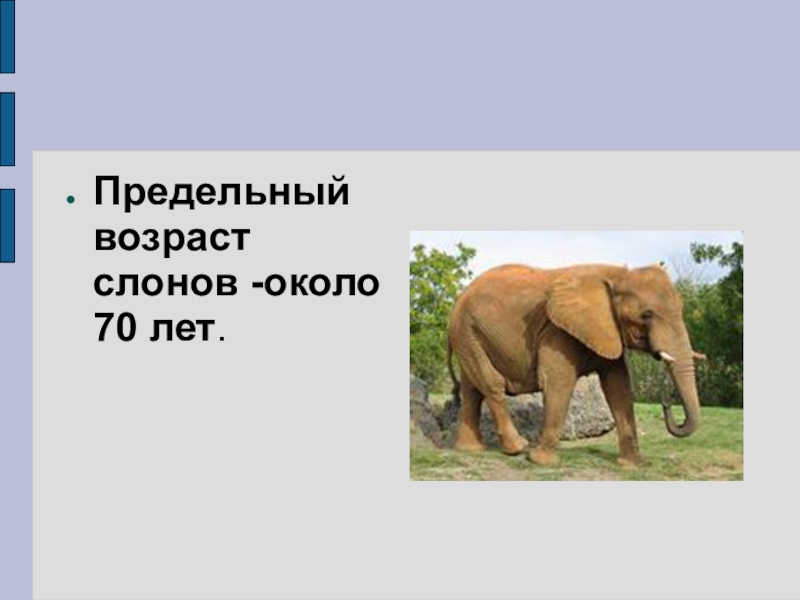 Предельный возраст слонов -около 70 лет.